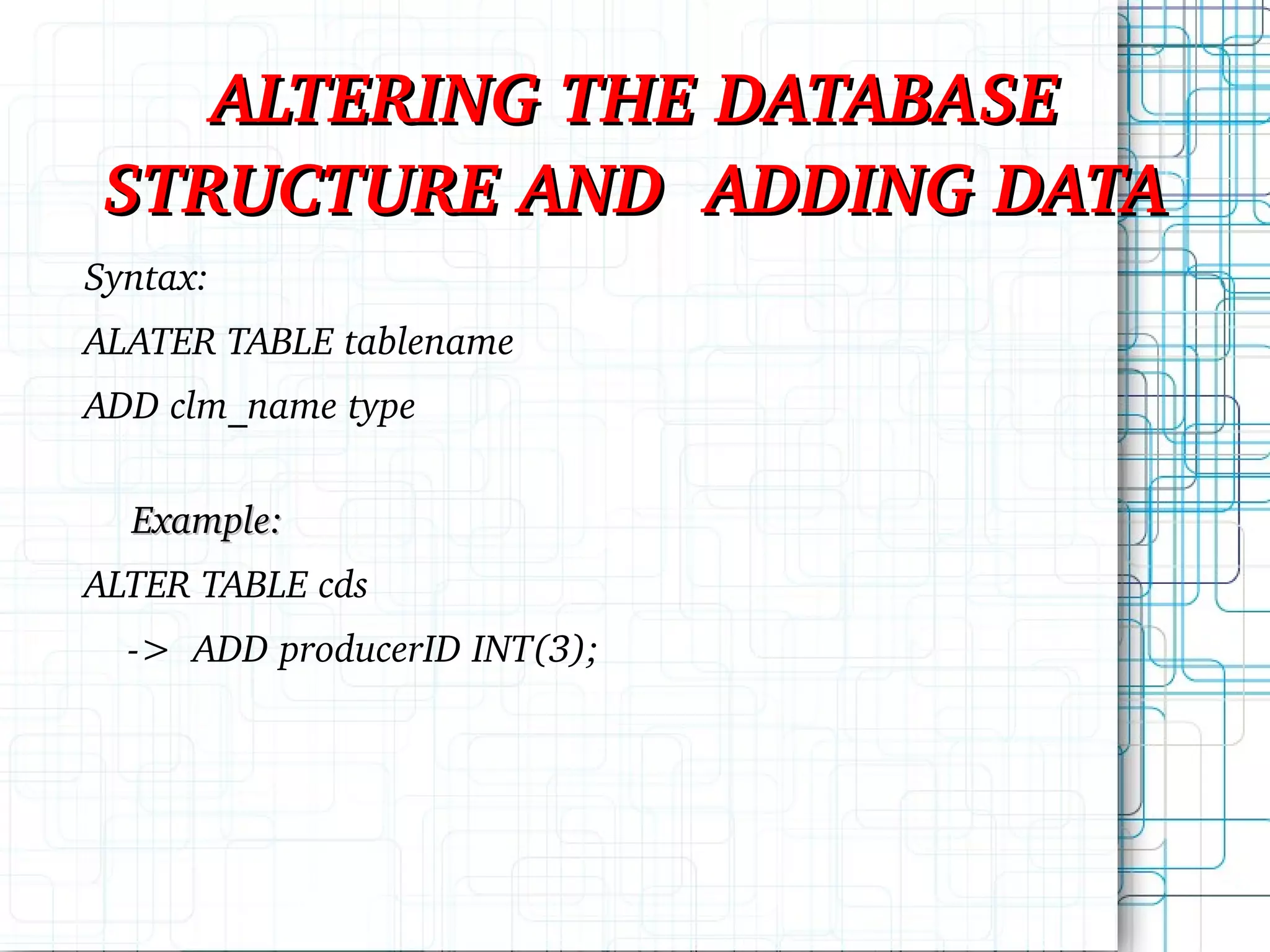 ALTERING THE DATABASE STRUCTURE AND ADDING DATA

Syntax:

ALATER TABLE tablename

ADD clm_name type

Example:

ALTER TABLE cds

-> ADD producerID INT(3);